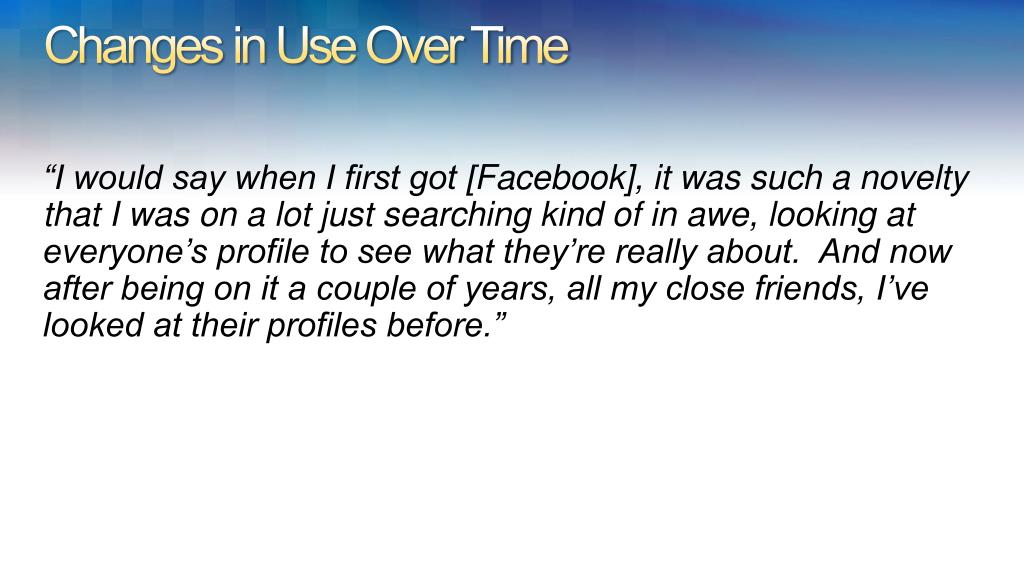 Changes in Use Over Time

“I would say when I first got [Facebook], it was such a novelty that I was on a lot just searching kind of in awe, looking at everyone’s profile to see what they’re really about.  And now after being on it a couple of years, all my close friends, I’ve looked at their profiles before.”